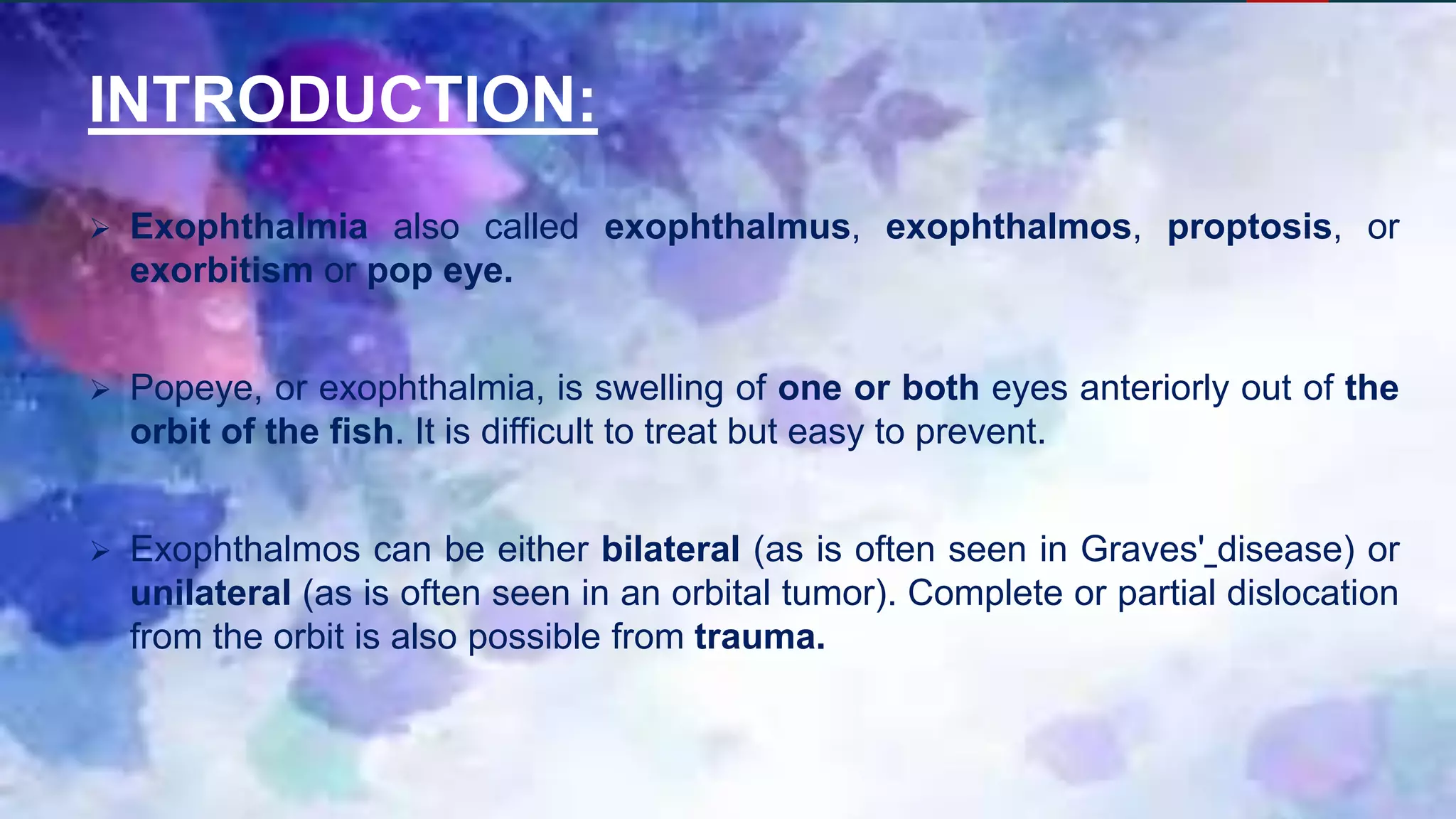 INTRODUCTION:

➢ Exophthalmia also called exophthalmus, exophthalmos, proptosis, or exorbitism or pop eye.

➢ Popeye, or exophthalmia, is swelling of one or both eyes anteriorly out of the orbit of the fish. It is difficult to treat but easy to prevent.

➢ Exophthalmos can be either bilateral (as is often seen in Graves'_disease) or unilateral (as is often seen in an orbital tumor). Complete or partial dislocation from the orbit is also possible from trauma.